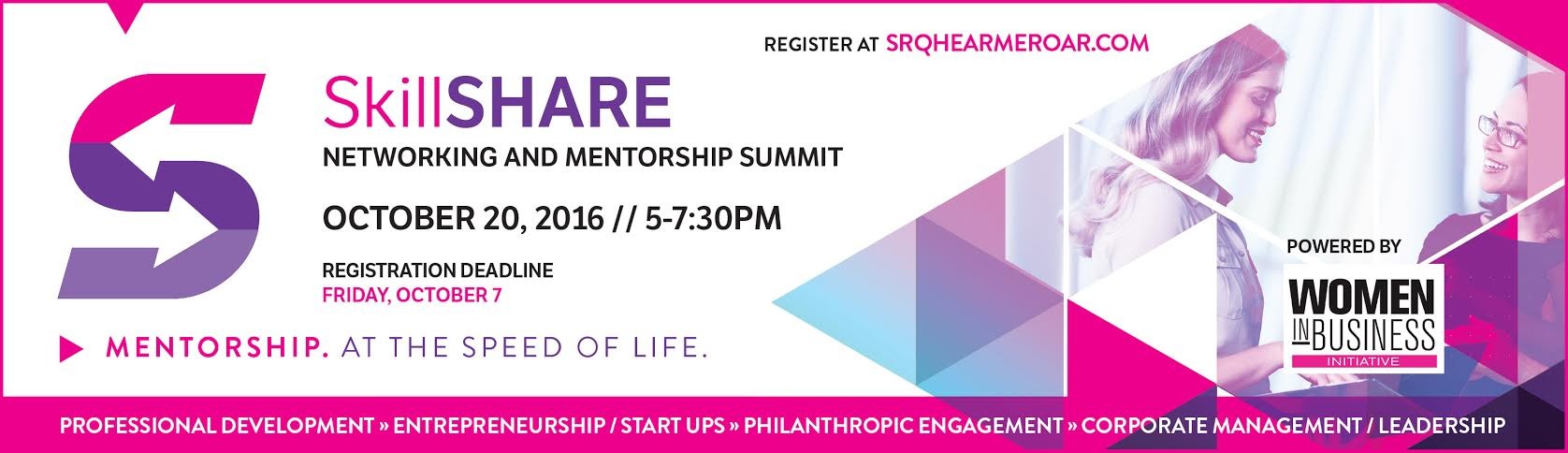 REGISTER AT SRQHEARMEROAR.COM

SkillSHARE

NETWORKING AND MENTORSHIP SUMMIT

OCTOBER 20, 2016 // 5-7:30PM

REGISTRATION DEADLINE
FRIDAY, OCTOBER 7

MENTORSHIP. AT THE SPEED OF LIFE.

POWERED BY

WOMEN IN BUSINESS INITIATIVE

PROFESSIONAL DEVELOPMENT » ENTREPRENEURSHIP / START UPS » PHILANTHROPIC ENGAGEMENT » CORPORATE MANAGEMENT / LEADERSHIP